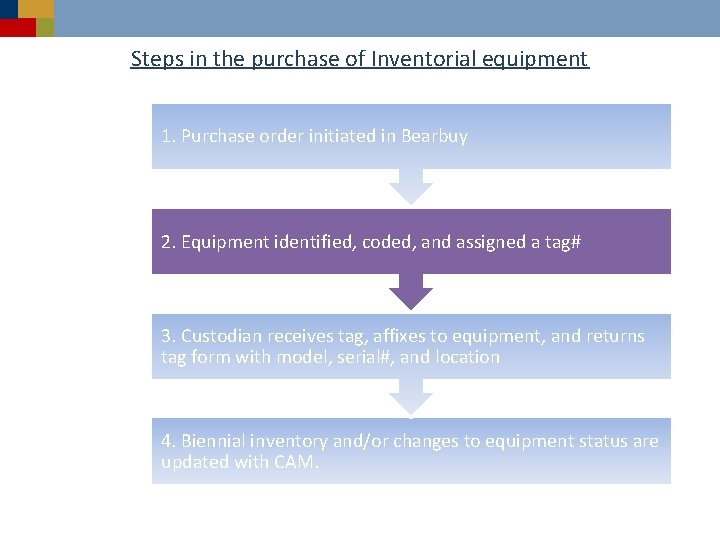 Steps in the purchase of Inventorial equipment

1. Purchase order initiated in Bearbuy

2. Equipment identified, coded, and assigned a tag#

3. Custodian receives tag, affixes to equipment, and returns tag form with model, serial#, and location

4. Biennial inventory and/or changes to equipment status are updated with CAM.